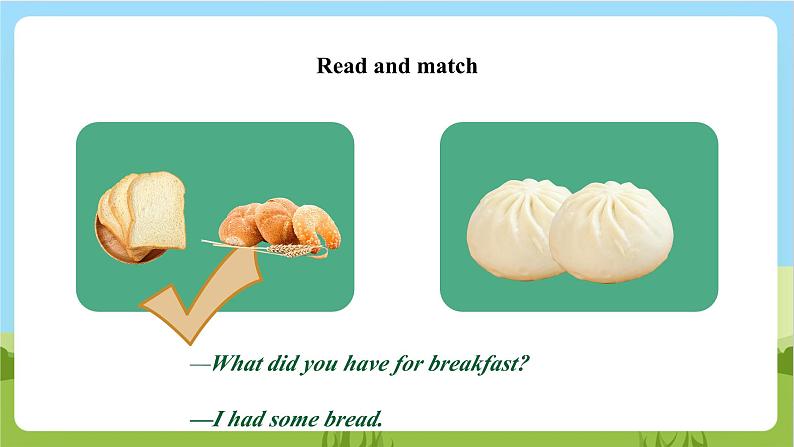 Read and match

—What did you have for breakfast?

—I had some bread.